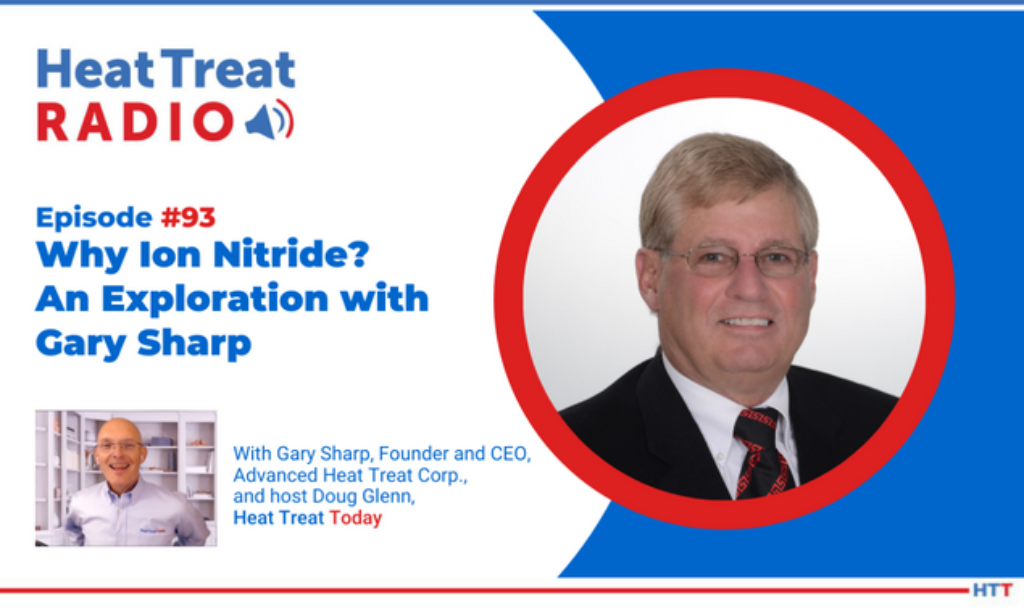 Heat Treat
RADIO

Episode #93
Why Ion Nitride? An Exploration with Gary Sharp

With Gary Sharp, Founder and CEO, Advanced Heat Treat Corp., and host Doug Glenn, Heat Treat Today

HTT